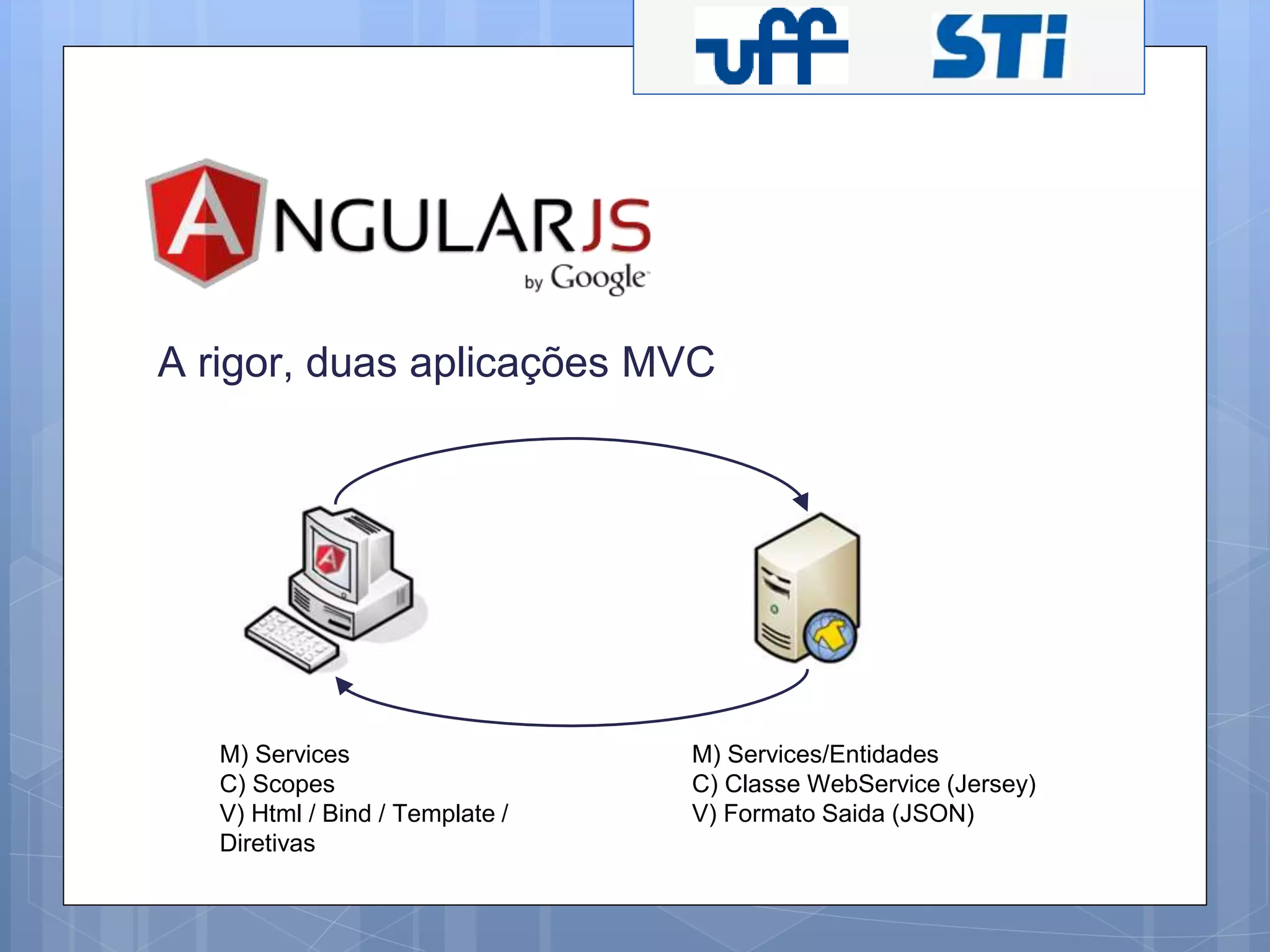 uff STi

ANGULARJS
by Google

A rigor, duas aplicações MVC

M) Services
C) Scopes
V) Html / Bind / Template / Diretivas

M) Services/Entidades
C) Classe WebService (Jersey)
V) Formato Saida (JSON)